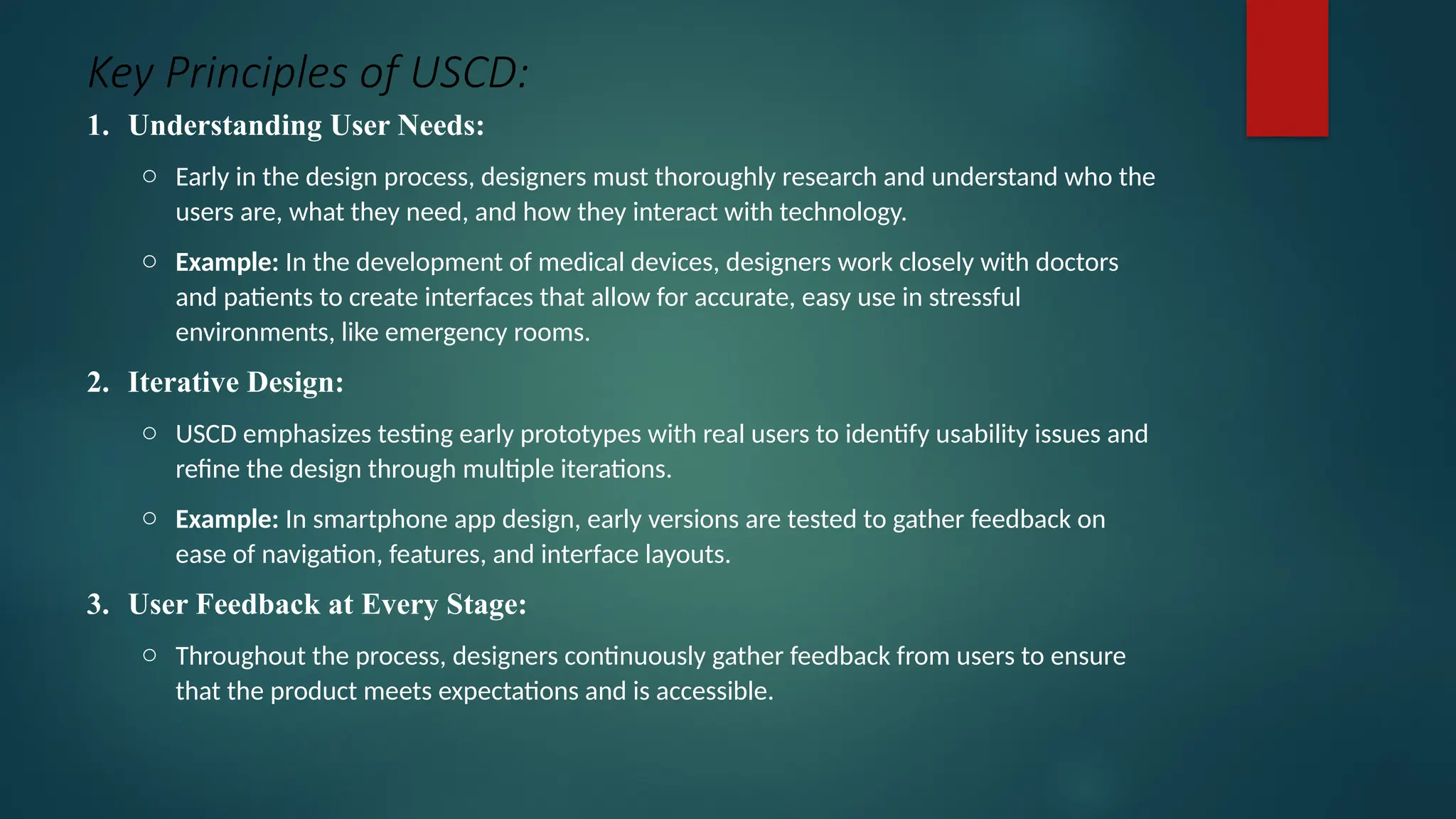 Key Principles of USCD:

1. Understanding User Needs:

○ Early in the design process, designers must thoroughly research and understand who the users are, what they need, and how they interact with technology.

○ Example: In the development of medical devices, designers work closely with doctors and patients to create interfaces that allow for accurate, easy use in stressful environments, like emergency rooms.

2. Iterative Design:

○ USCD emphasizes testing early prototypes with real users to identify usability issues and refine the design through multiple iterations.

○ Example: In smartphone app design, early versions are tested to gather feedback on ease of navigation, features, and interface layouts.

3. User Feedback at Every Stage:

○ Throughout the process, designers continuously gather feedback from users to ensure that the product meets expectations and is accessible.